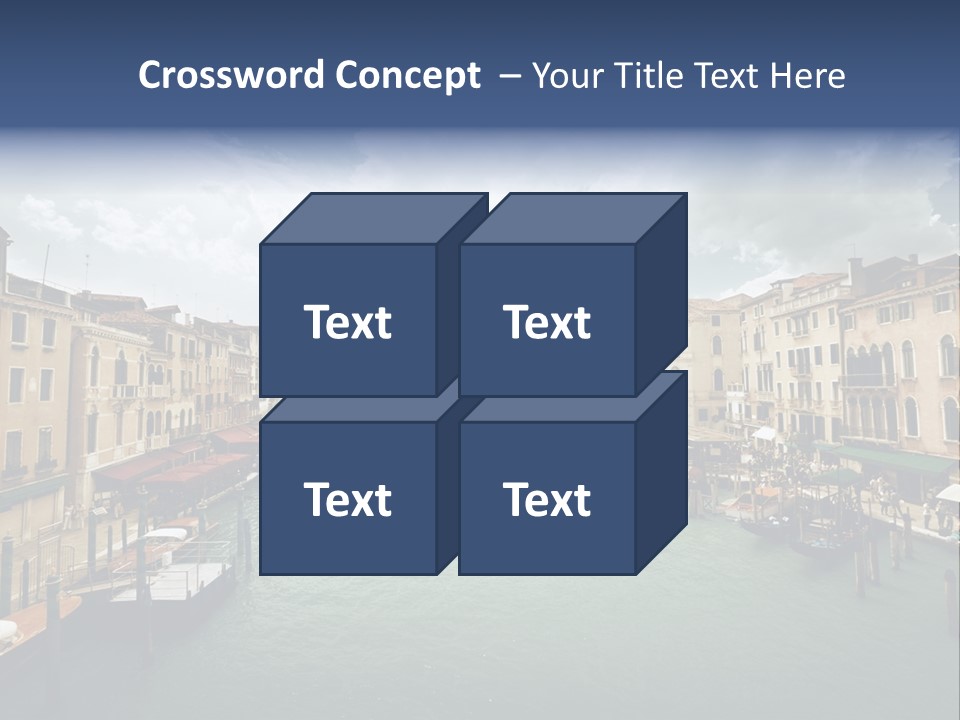 Crossword Concept – Your Title Text Here

Text

Text

Text

Text